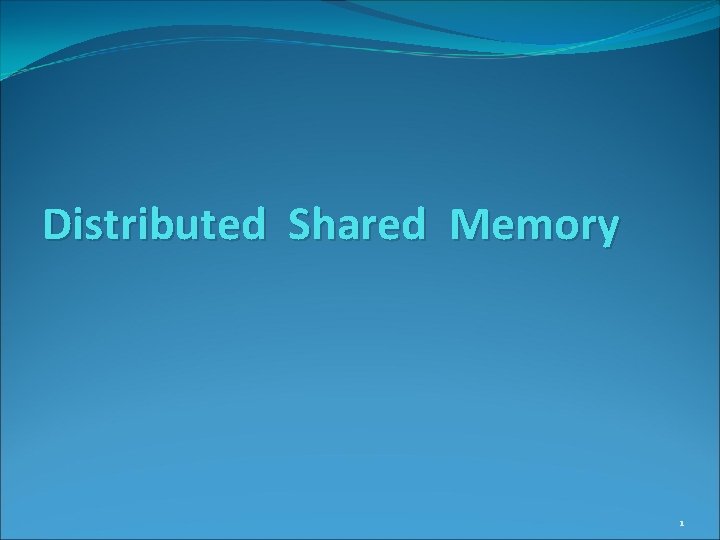 Distributed Shared Memory

1